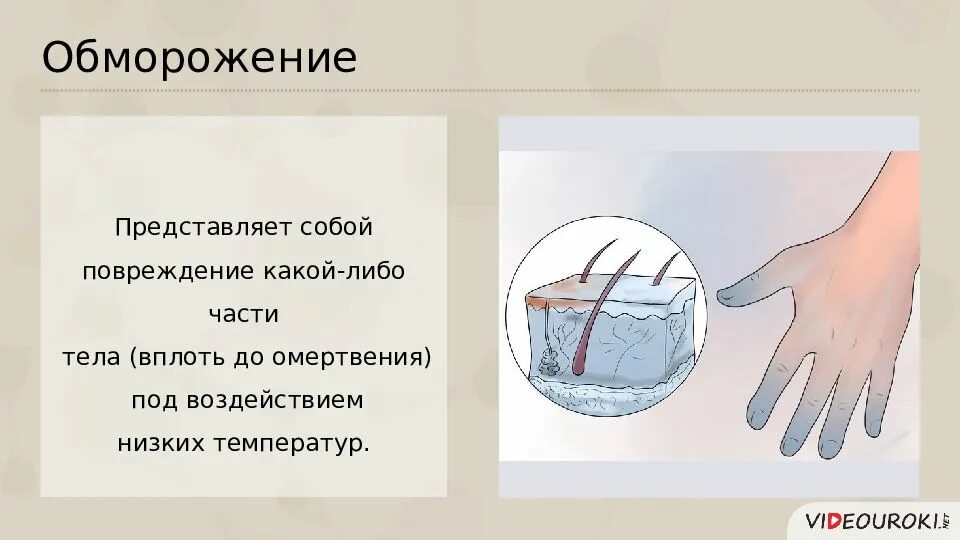 Обморожение

Представляет собой повреждение какой-либо части тела (вплоть до омертвения) под воздействием низких температур.

VIDEOUROKI.NET